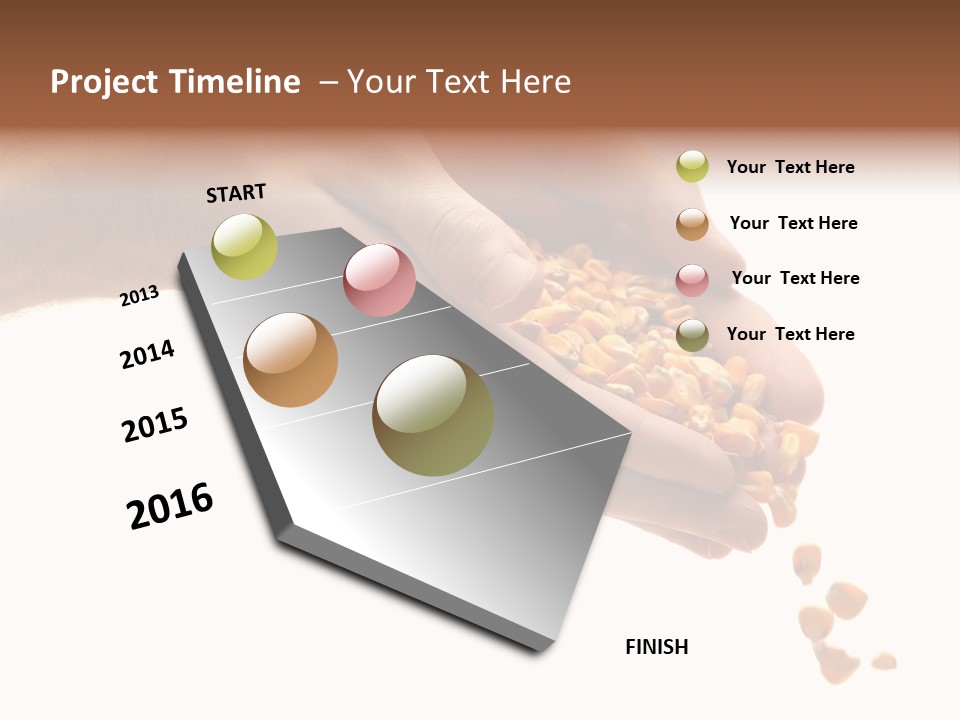 Project Timeline – Your Text Here

START

2013

2014

2015

2016

FINISH

Your Text Here

Your Text Here

Your Text Here

Your Text Here